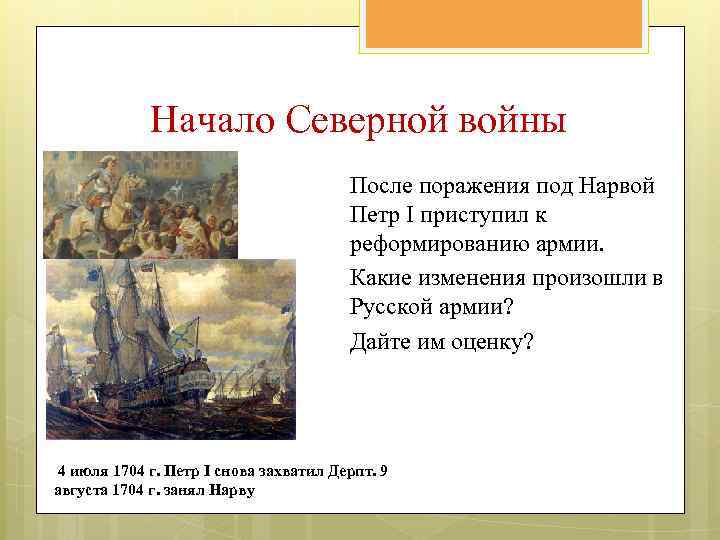 Начало Северной войны

После поражения под Нарвой Петр I приступил к реформированию армии.

Какие изменения произошли в Русской армии?

Дайте им оценку?

4 июля 1704 г. Петр I снова захватил Дерпт. 9 августа 1704 г. занял Нарву